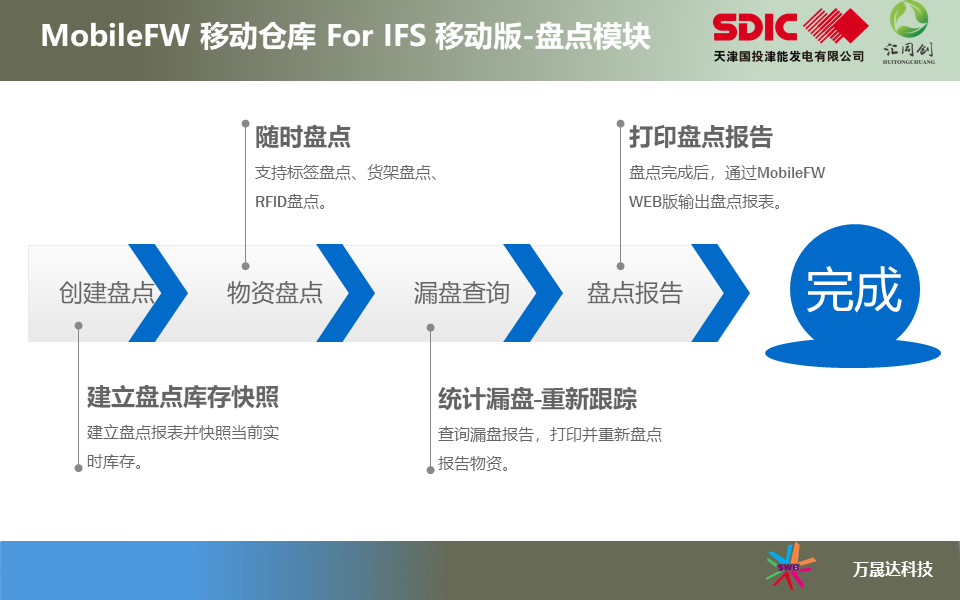 MobileFW 移动仓库 For IFS 移动版-盘点模块

SDIC
天津国投津能发电有限公司

汇同创
HUITONGCHUANG

随时盘点
支持标签盘点、货架盘点、RFID盘点。

打印盘点报告
盘点完成后，通过MobileFW WEB版输出盘点报表。

创建盘点

物资盘点

漏盘查询

盘点报告

完成

建立盘点库存快照
建立盘点报表并快照当前实时库存。

统计漏盘-重新跟踪
查询漏盘报告，打印并重新盘点报告物资。

SWB

万晟达科技